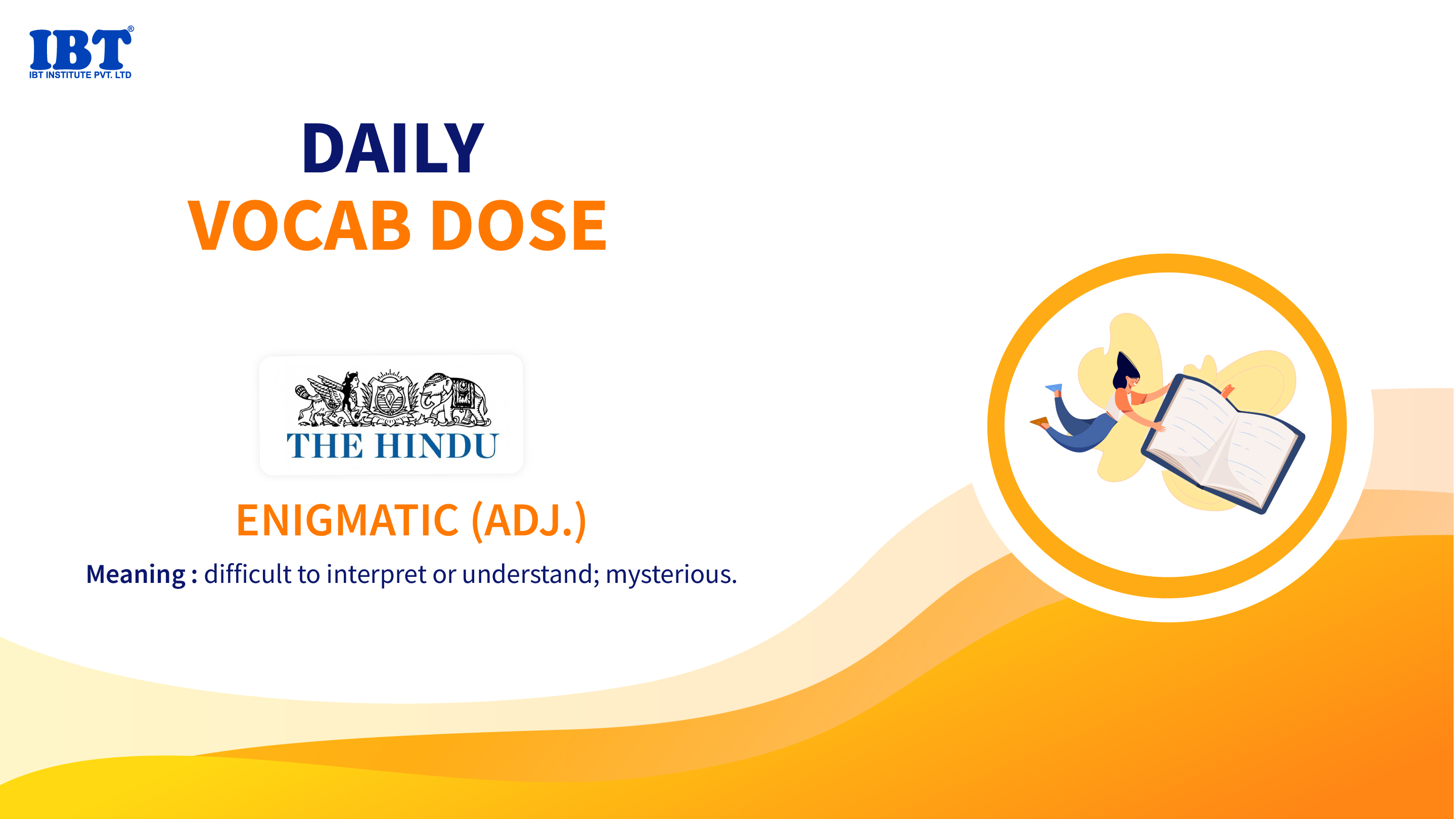 IBT®
IBT INSTITUTE PVT. LTD

DAILY
VOCAB DOSE

THE HINDU

ENIGMATIC (ADJ.)

Meaning : difficult to interpret or understand; mysterious.